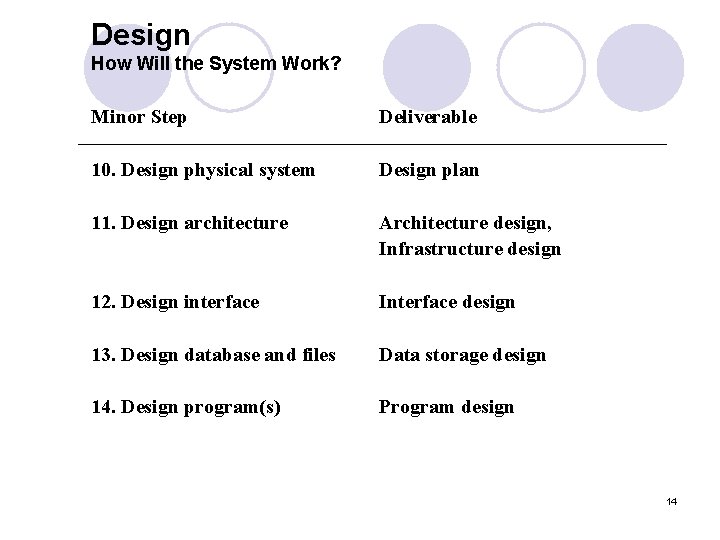 Design
How Will the System Work?

| Minor Step | Deliverable |
|---|---|
| 10. Design physical system | Design plan |
| 11. Design architecture | Architecture design, Infrastructure design |
| 12. Design interface | Interface design |
| 13. Design database and files | Data storage design |
| 14. Design program(s) | Program design |

14